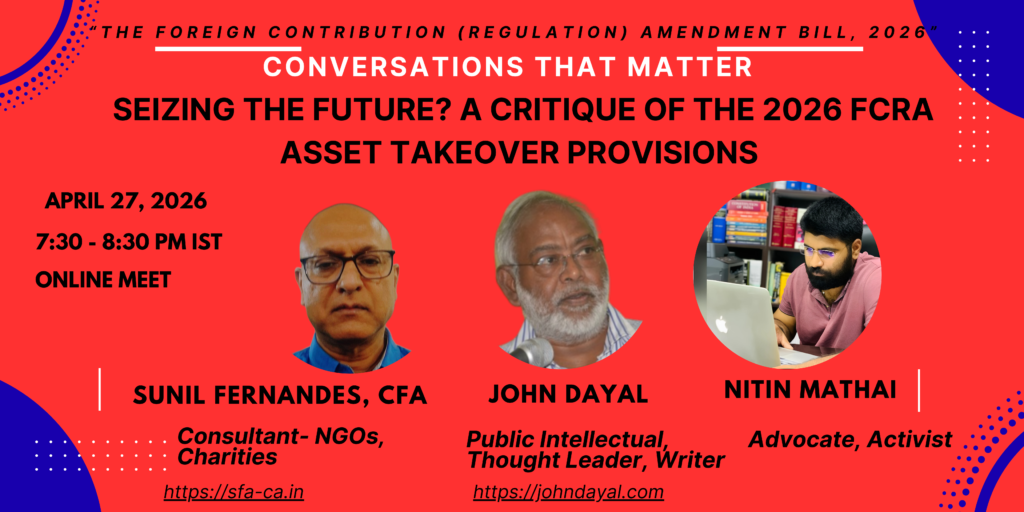 "THE FOREIGN CONTRIBUTION (REGULATION) AMENDMENT BILL, 2026"

CONVERSATIONS THAT MATTER

SEIZING THE FUTURE? A CRITIQUE OF THE 2026 FCRA ASSET TAKEOVER PROVISIONS

APRIL 27, 2026

7:30 - 8:30 PM IST

ONLINE MEET

SUNIL FERNANDES, CFA

Consultant- NGOs, Charities

https://sfa-ca.in

JOHN DAYAL

Public Intellectual, Thought Leader, Writer

https://johndayal.com

NITIN MATHAI

Advocate, Activist